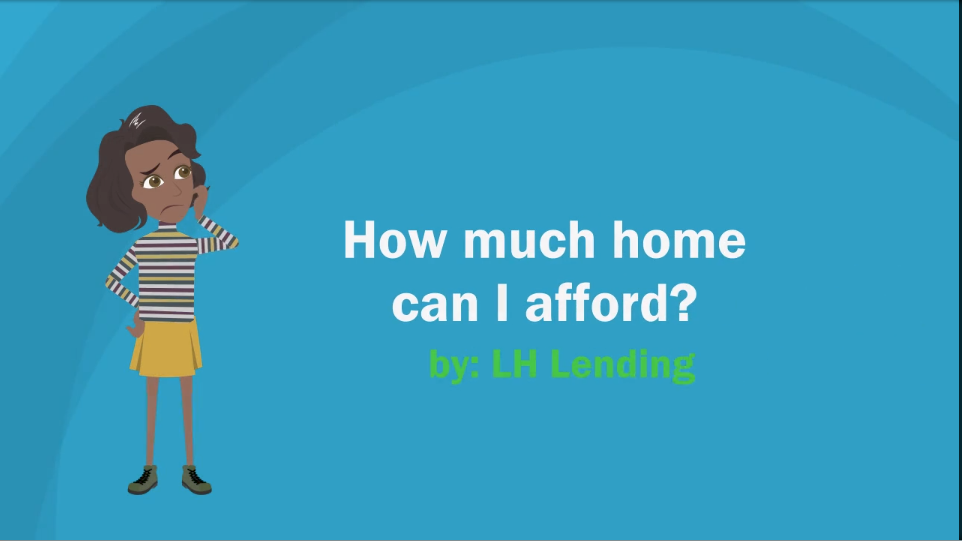 How much home can I afford?

by: LH Lending